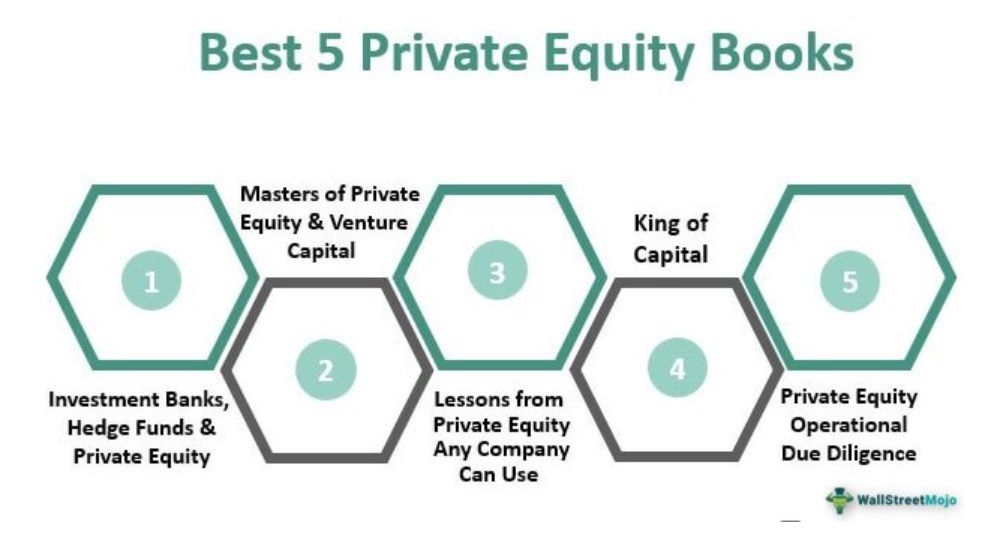 Best 5 Private Equity Books

1

Investment Banks, Hedge Funds & Private Equity

Masters of Private Equity & Venture Capital

2

3

Lessons from Private Equity Any Company Can Use

King of Capital

4

5

Private Equity Operational Due Diligence

WallStreetMojo